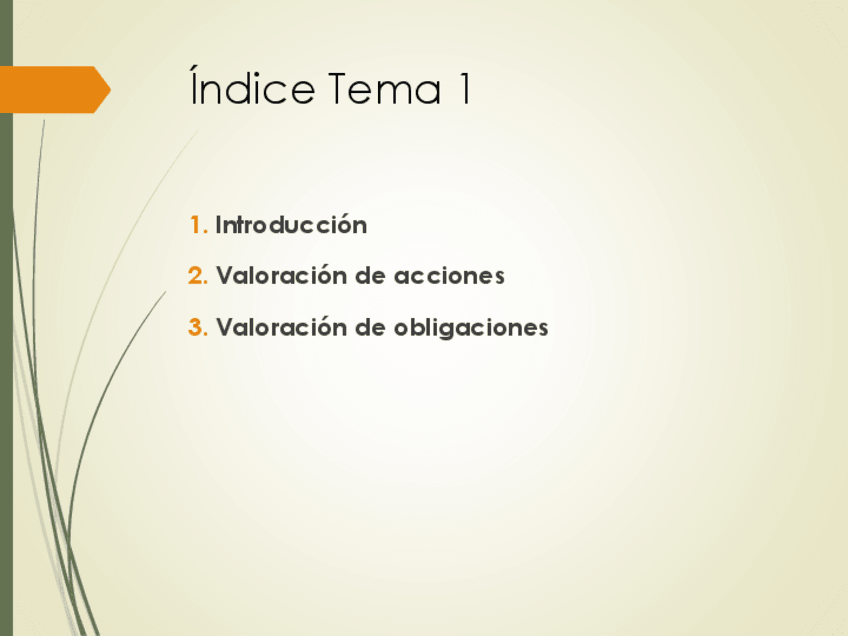 Índice Tema 1

1. Introducción

2. Valoración de acciones

3. Valoración de obligaciones